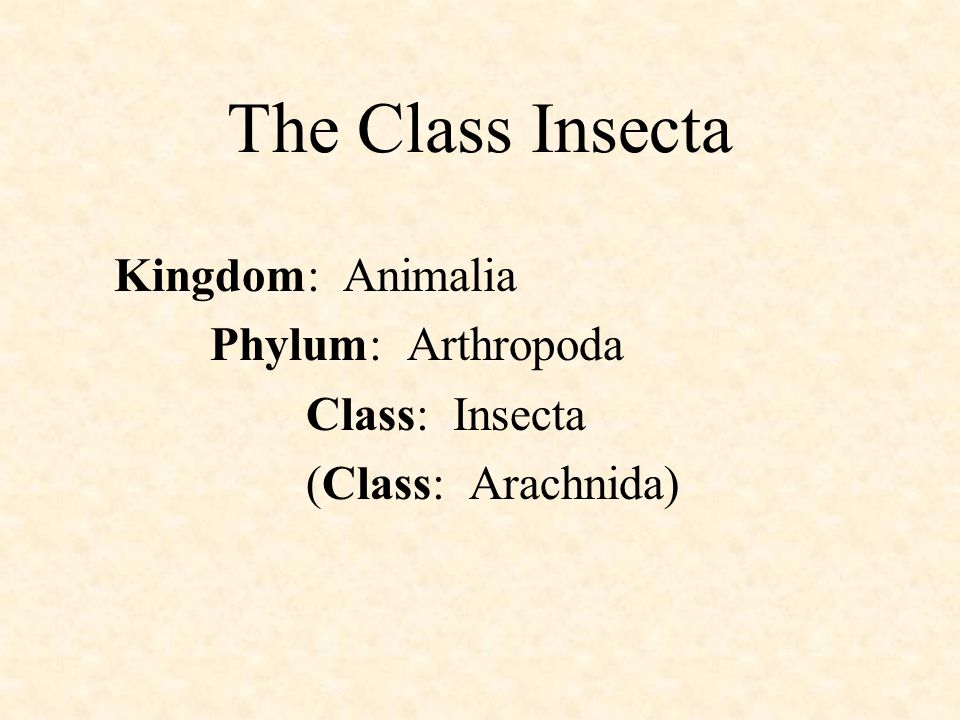 The Class Insecta

Kingdom: Animalia
Phylum: Arthropoda
Class: Insecta
(Class: Arachnida)